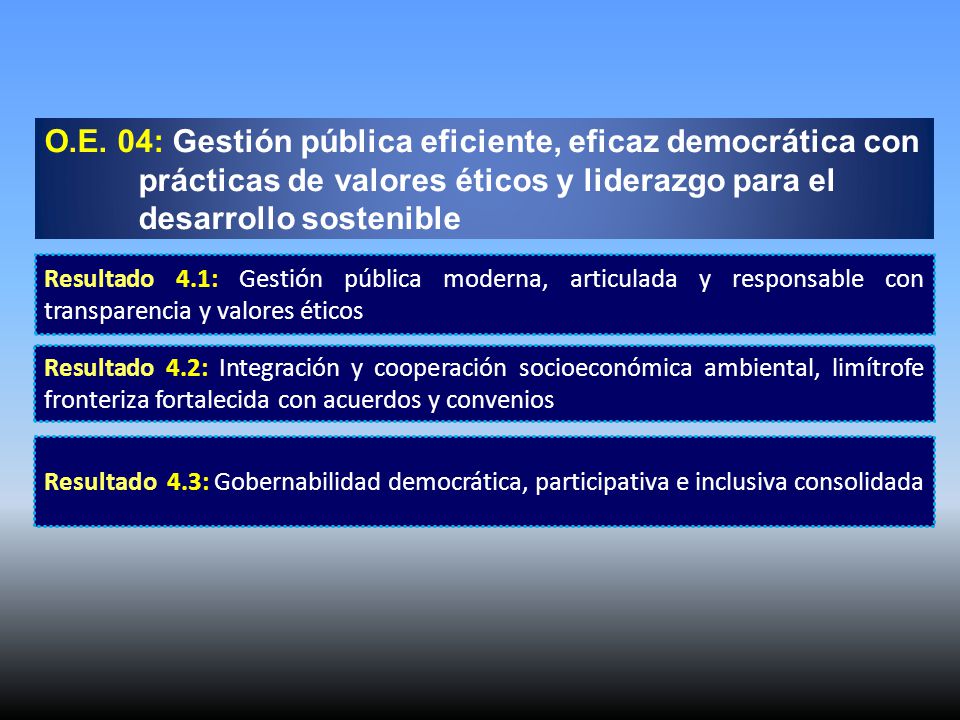 O.E. 04: Gestión pública eficiente, eficaz democrática con prácticas de valores éticos y liderazgo para el desarrollo sostenible

Resultado 4.1: Gestión pública moderna, articulada y responsable con transparencia y valores éticos

Resultado 4.2: Integración y cooperación socioeconómica ambiental, limítrofe fronteriza fortalecida con acuerdos y convenios

Resultado 4.3: Gobernabilidad democrática, participativa e inclusiva consolidada